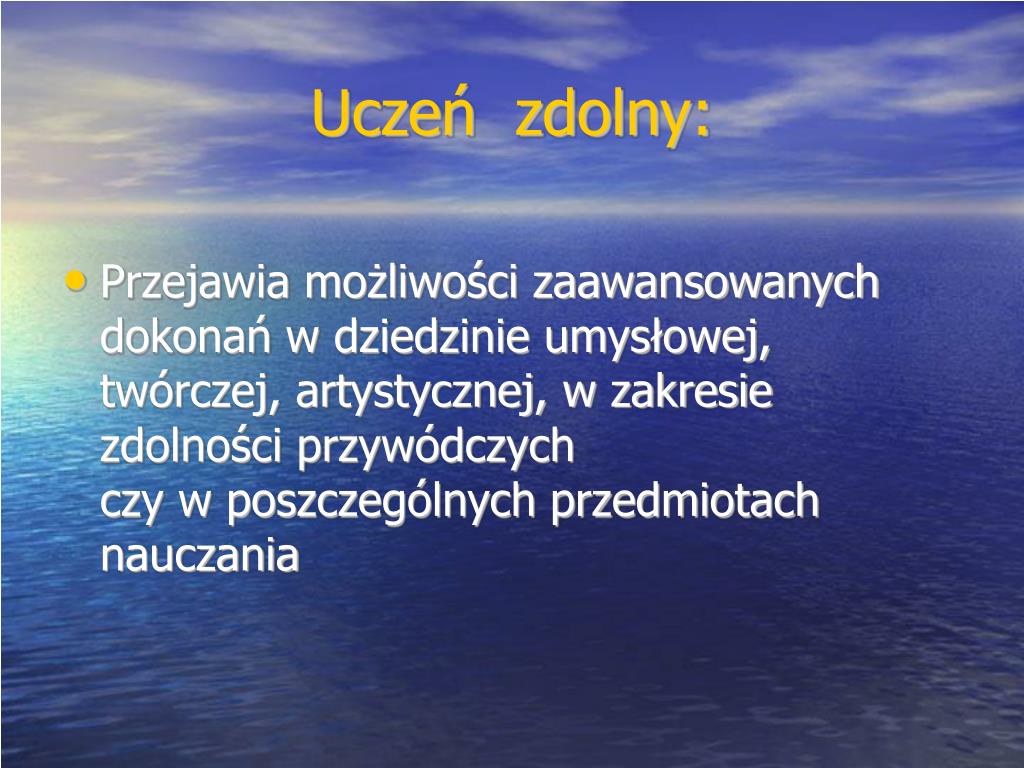 Uczeń zdolny:

• Przejawia możliwości zaawansowanych dokonań w dziedzinie umysłowej, twórczej, artystycznej, w zakresie zdolności przywódczych czy w poszczególnych przedmiotach nauczania